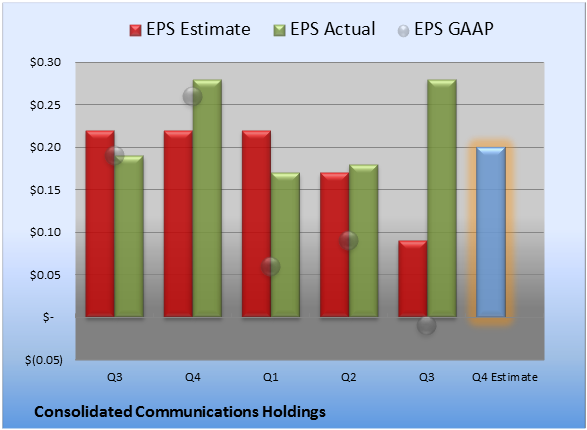 EPS Estimate EPS Actual EPS GAAP

$0.30
$0.25
$0.20
$0.15
$0.10
$0.05
$-
$(0.05)

Q3 Q4 Q1 Q2 Q3 Q4 Estimate

Consolidated Communications Holdings